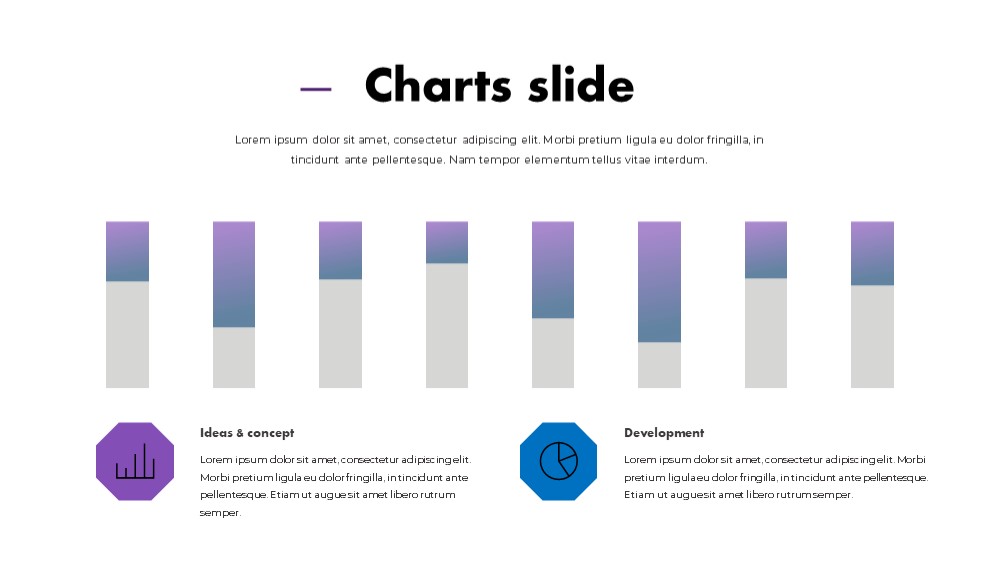 Charts slide

Lorem ipsum dolor sit amet, consectetur adipiscing elit. Morbi pretium ligula eu dolor fringilla, in tincidunt ante pellentesque. Nam tempor elementum tellus vitae interdum.

Ideas & concept

Lorem ipsum dolor sit amet, consectetur adipiscing elit. Morbi pretium ligula eu dolor fringilla, in tincidunt ante pellentesque. Etiam ut augue sit amet libero rutrum semper.

Development

Lorem ipsum dolor sit amet, consectetur adipiscing elit. Morbi pretium ligula eu dolor fringilla, in tincidunt ante pellentesque. Etiam ut augue sit amet libero rutrum semper.